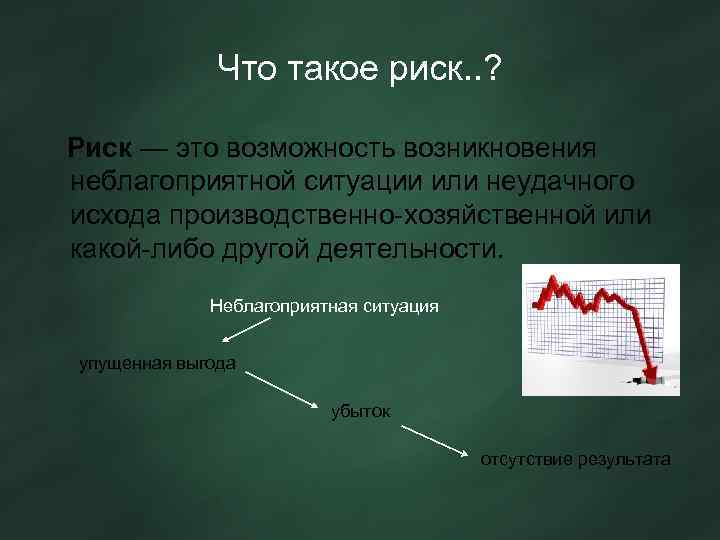 Что такое риск..?

Риск — это возможность возникновения неблагоприятной ситуации или неудачного исхода производственно-хозяйственной или какой-либо другой деятельности.

Неблагоприятная ситуация

упущенная выгода

убыток

отсутствие результата